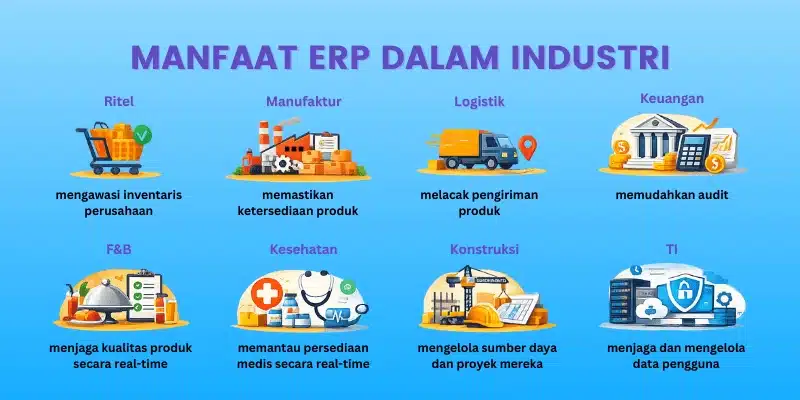 MANFAAT ERP DALAM INDUSTRI

Ritel

mengawasi inventaris perusahaan

Manufaktur

memastikan ketersediaan produk

Logistik

melacak pengiriman produk

Keuangan

memudahkan audit

F&B

menjaga kualitas produk secara real-time

Kesehatan

memantau persediaan medis secara real-time

Konstruksi

mengelola sumber daya dan proyek mereka

TI

menjaga dan mengelola data pengguna